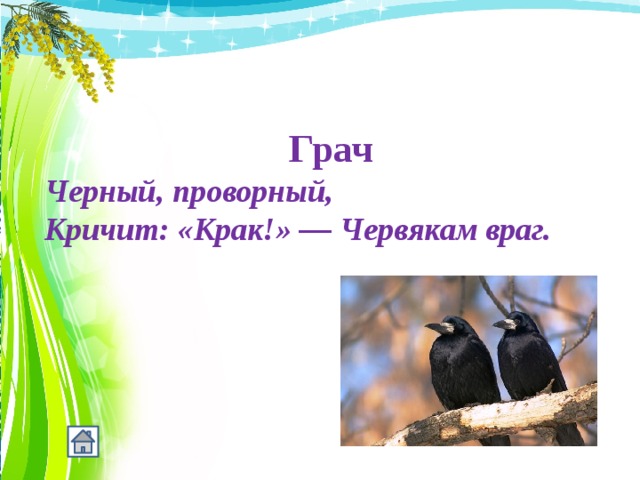 Грач

Черный, проворный,
Кричит: «Крак!» — Червякам враг.